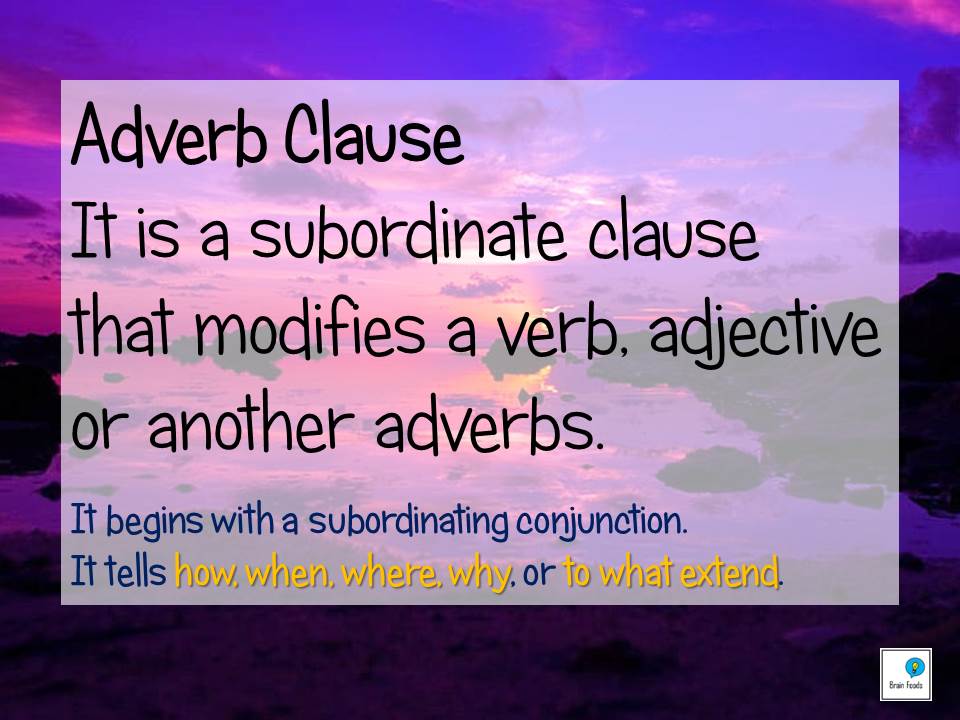 Adverb Clause
It is a subordinate clause that modifies a verb, adjective or another adverbs.

It begins with a subordinating conjunction.
It tells how, when, where, why, or to what extend.

Brain Foods